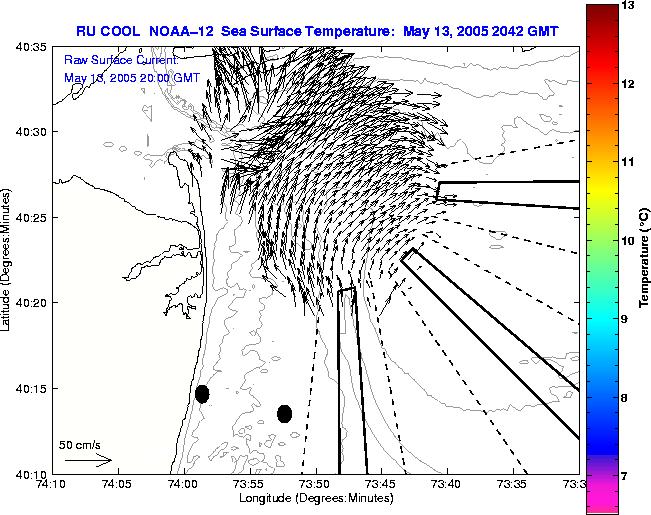 RU COOL NOAA–12 Sea Surface Temperature: May 13, 2005 2042 GMT

Raw Surface Current:
May 13, 2005 20:00 GMT

40:35
40:30
40:25
40:20
40:15
40:10

Latitude (Degrees:Minutes)

50 cm/s

74:10 74:05 74:00 73:55 73:50 73:45 73:40 73:35 73:3

Longitude (Degrees:Minutes)

13
12
11
10
9
8
7

Temperature (°C)